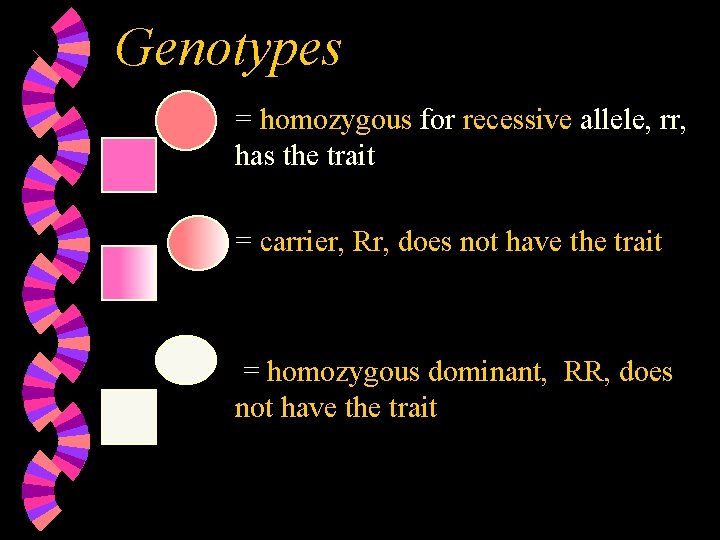 Genotypes

= homozygous for recessive allele, rr, has the trait

= carrier, Rr, does not have the trait

= homozygous dominant, RR, does not have the trait